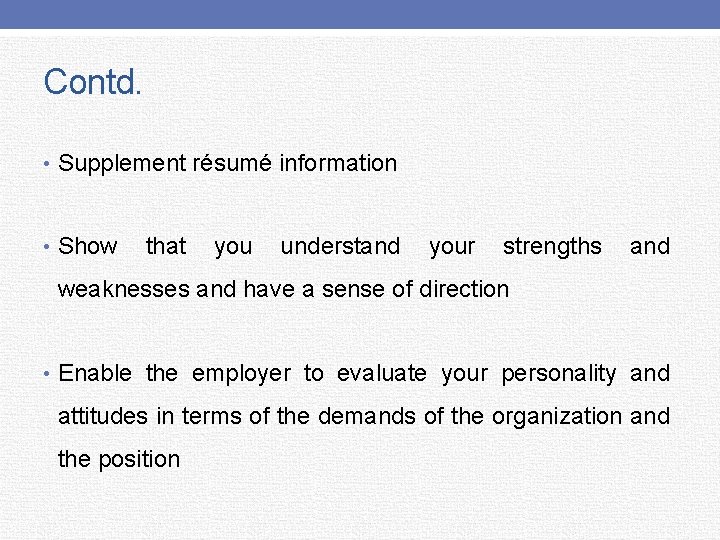 Contd.

• Supplement résumé information

• Show that you understand your strengths and weaknesses and have a sense of direction

• Enable the employer to evaluate your personality and attitudes in terms of the demands of the organization and the position